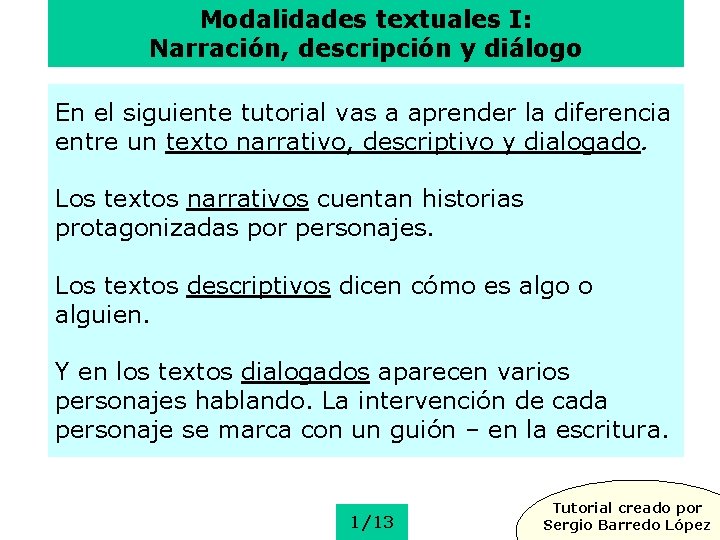 Modalidades textuales I:
Narración, descripción y diálogo

En el siguiente tutorial vas a aprender la diferencia entre un texto narrativo, descriptivo y dialogado.

Los textos narrativos cuentan historias protagonizadas por personajes.

Los textos descriptivos dicen cómo es algo o alguien.

Y en los textos dialogados aparecen varios personajes hablando. La intervención de cada personaje se marca con un guión – en la escritura.

1/13

Tutorial creado por
Sergio Barredo López